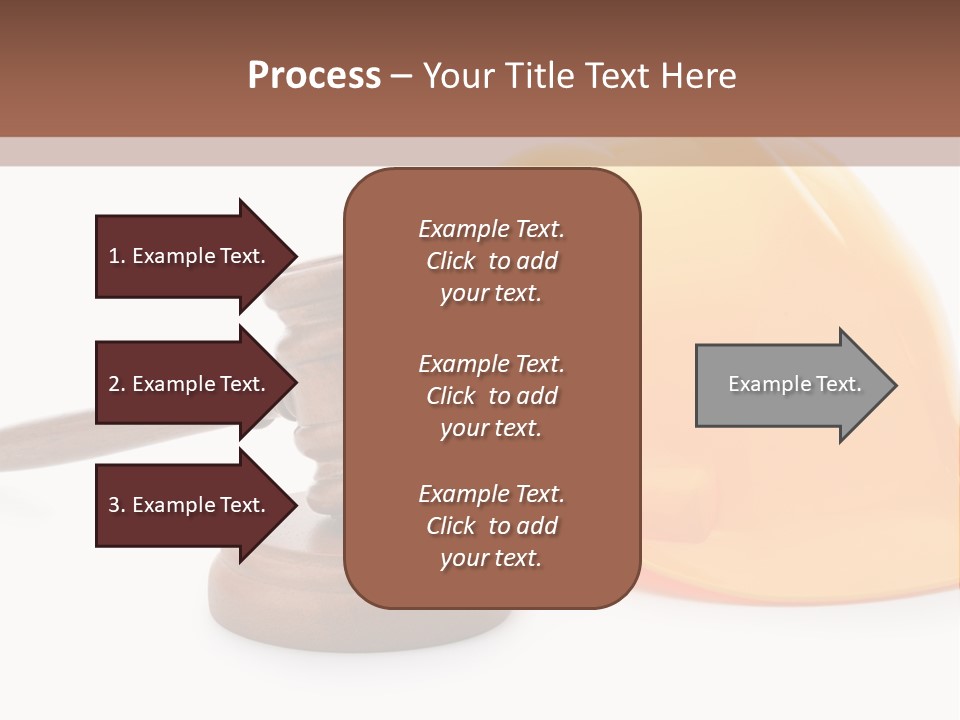 Process – Your Title Text Here

1. Example Text.

2. Example Text.

3. Example Text.

Example Text. Click to add your text.

Example Text. Click to add your text.

Example Text. Click to add your text.

Example Text.